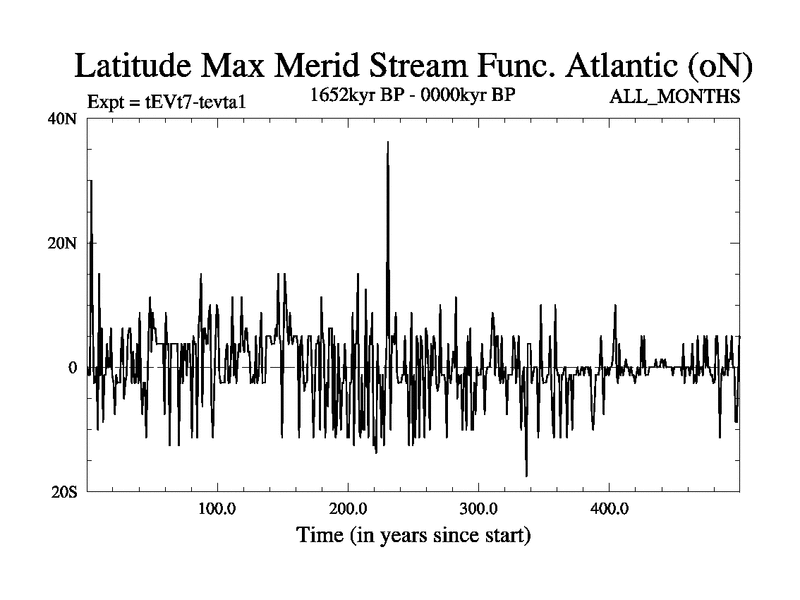 Latitude Max Merid Stream Func. Atlantic (oN)

Expt = tEVt7-tevta1

1652kyr BP - 0000kyr BP

ALL_MONTHS

40N

20N

0

20S

100.0

200.0

300.0

400.0

Time (in years since start)